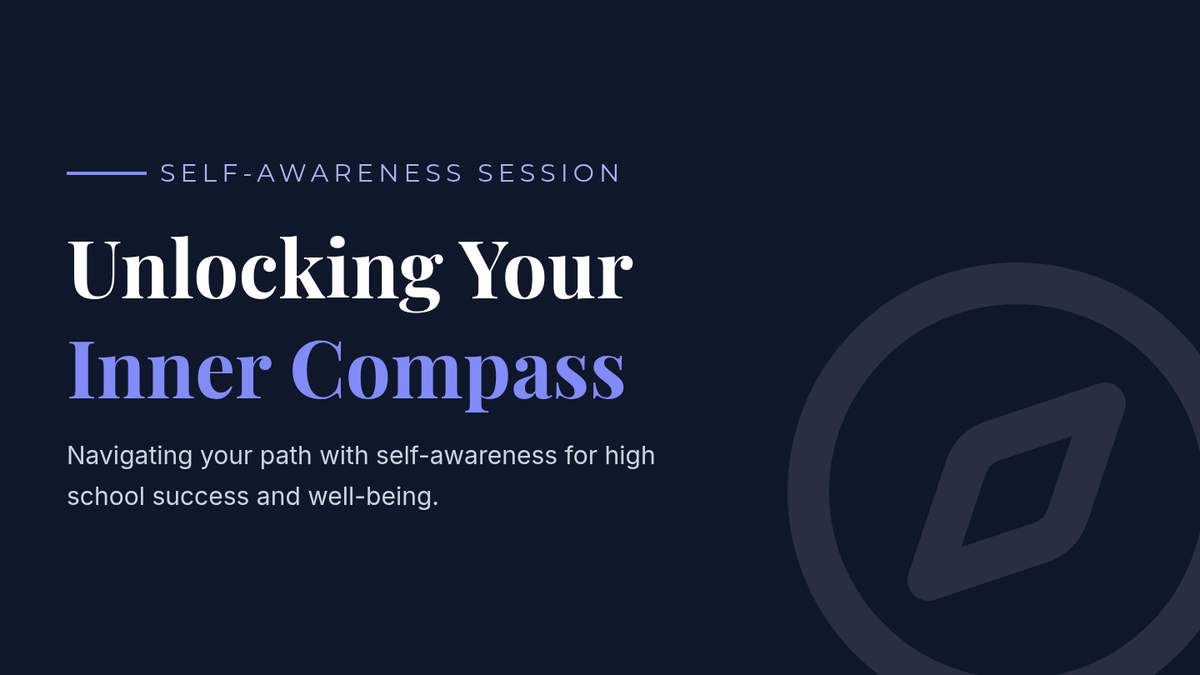 SELF-AWARENESS SESSION

Unlocking Your
Inner Compass

Navigating your path with self-awareness for high school success and well-being.